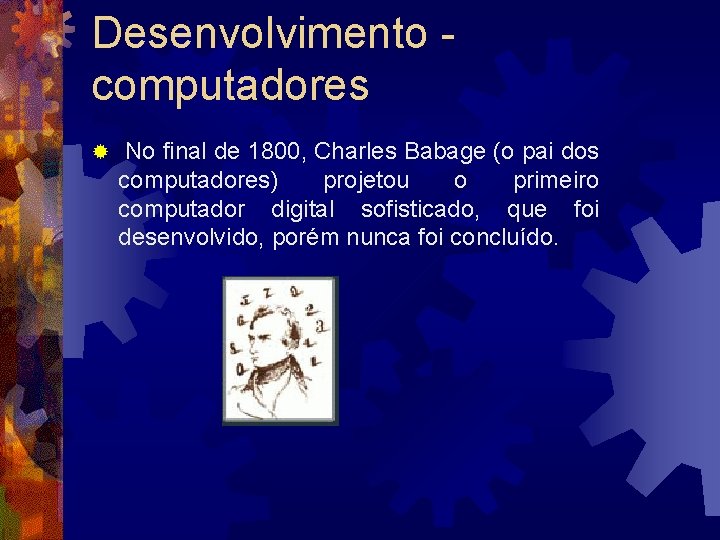 Desenvolvimento - computadores

No final de 1800, Charles Babage (o pai dos computadores) projetou o primeiro computador digital sofisticado, que foi desenvolvido, porém nunca foi concluído.